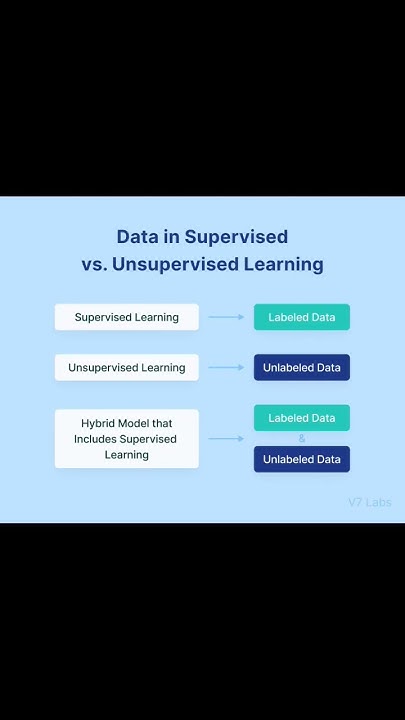 Data in Supervised vs. Unsupervised Learning

Supervised Learning

Labeled Data

Unsupervised Learning

Unlabeled Data

Hybrid Model that Includes Supervised Learning

Labeled Data

&

Unlabeled Data

V7 Labs